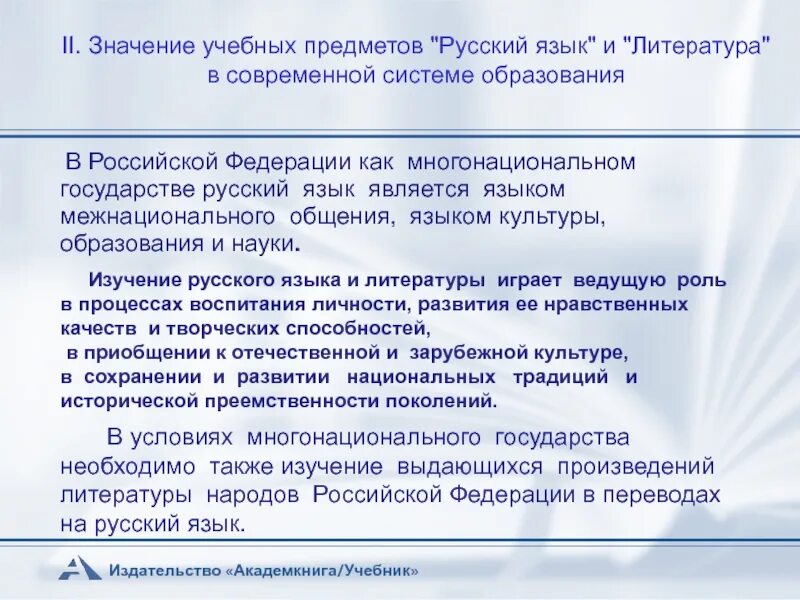 II. Значение учебных предметов "Русский язык" и "Литература" в современной системе образования

В Российской Федерации как многонациональном государстве русский язык является языком межнационального общения, языком культуры, образования и науки.

Изучение русского языка и литературы играет ведущую роль в процессах воспитания личности, развития ее нравственных качеств и творческих способностей,
в приобщении к отечественной и зарубежной культуре,
в сохранении и развитии национальных традиций и исторической преемственности поколений.

В условиях многонационального государства необходимо также изучение выдающихся произведений литературы народов Российской Федерации в переводах на русский язык.

Издательство «Академкнига/Учебник»